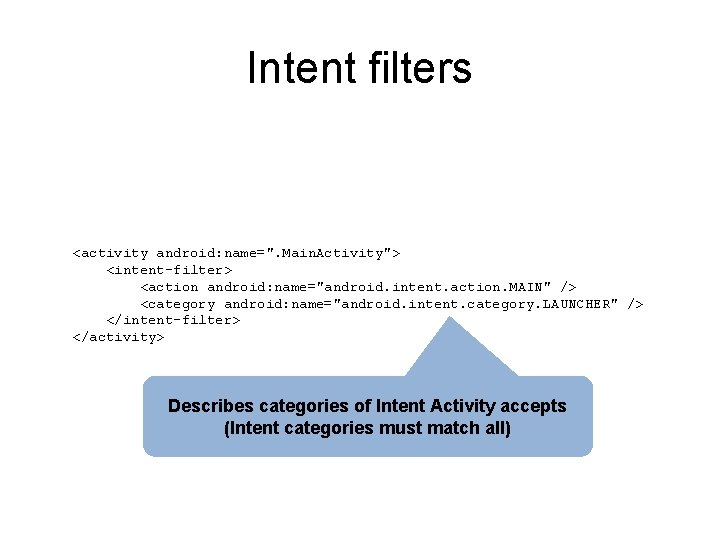 Intent filters

<activity android:name=".MainActivity">
    <intent-filter>
        <action android:name="android.intent.action.MAIN" />
        <category android:name="android.intent.category.LAUNCHER" />
    </intent-filter>
</activity>

Describes categories of Intent Activity accepts
(Intent categories must match all)